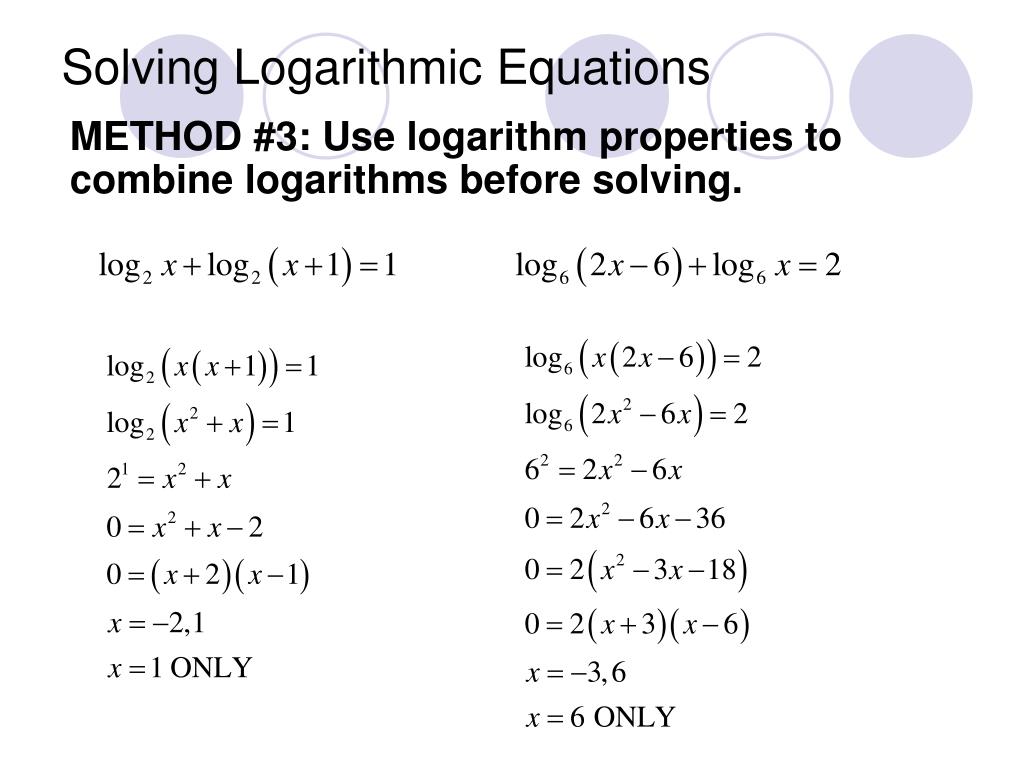 Solving Logarithmic Equations

METHOD #3: Use logarithm properties to combine logarithms before solving.

$\log_2 x + \log_2 (x+1) = 1$

$\log_2 (x(x+1)) = 1$

$\log_2 (x^2 + x) = 1$

$2^1 = x^2 + x$

$0 = x^2 + x - 2$

$0 = (x+2)(x-1)$

$x = -2, 1$

$x = 1$ ONLY

$\log_6 (2x-6) + \log_6 x = 2$

$\log_6 (x(2x-6)) = 2$

$\log_6 (2x^2 - 6x) = 2$

$6^2 = 2x^2 - 6x$

$0 = 2x^2 - 6x - 36$

$0 = 2(x^2 - 3x - 18)$

$0 = 2(x+3)(x-6)$

$x = -3, 6$

$x = 6$ ONLY